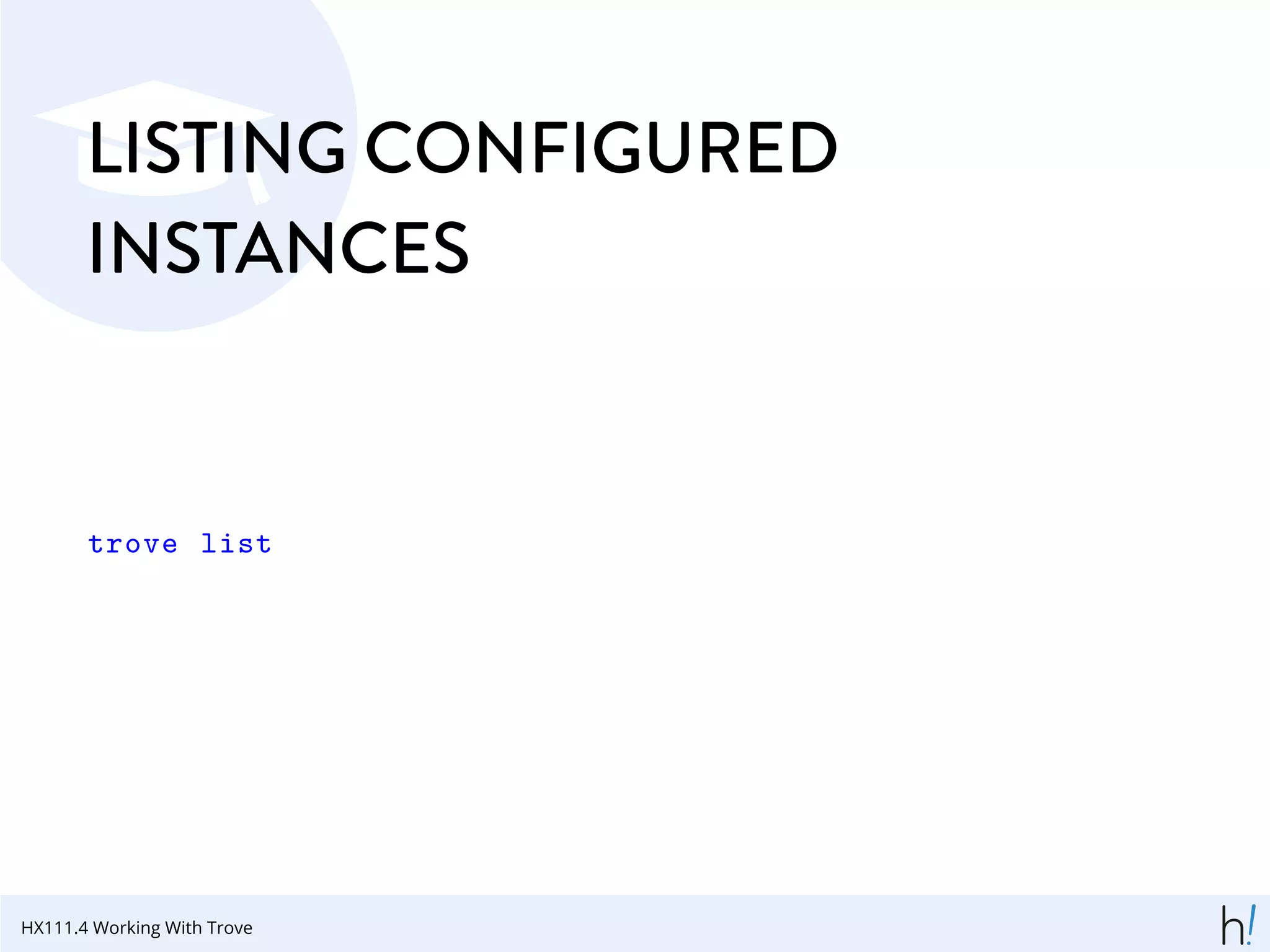 LISTING CONFIGURED INSTANCES

trove list

HX111.4 Working With Trove

h!